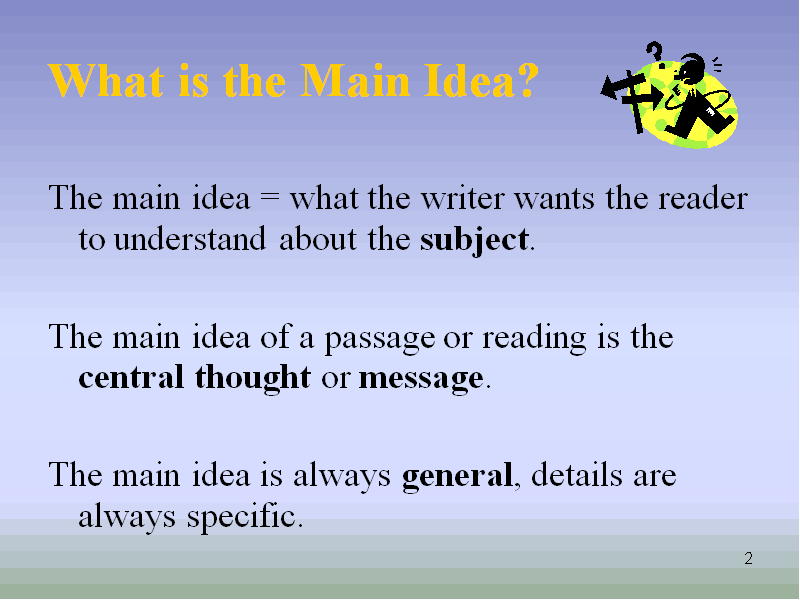 What is the Main Idea?

The main idea = what the writer wants the reader to understand about the subject.

The main idea of a passage or reading is the central thought or message.

The main idea is always general, details are always specific.

2